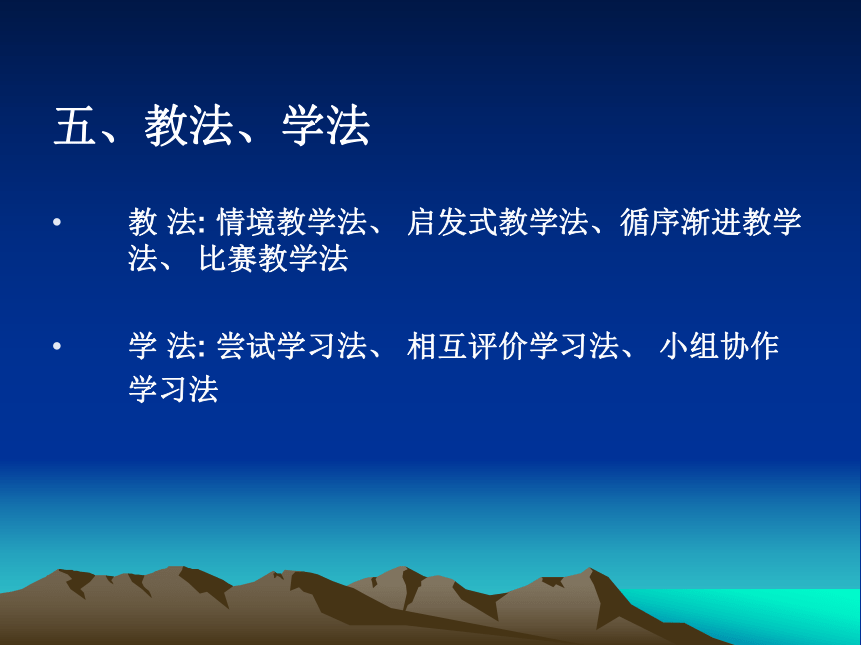 五、教法、学法

• 教 法: 情境教学法、 启发式教学法、循序渐进教学法、 比赛教学法

• 学 法: 尝试学习法、 相互评价学习法、 小组协作学习法